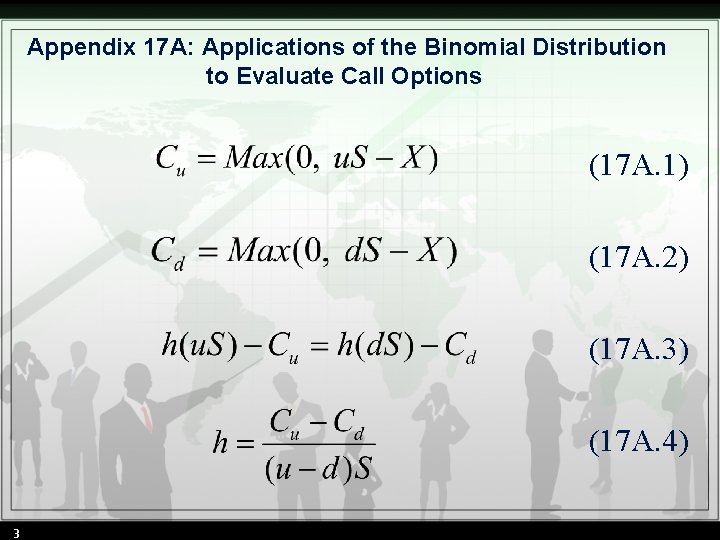 Appendix 17A: Applications of the Binomial Distribution to Evaluate Call Options

$C_u = Max(0,\ uS - X)$ (17A.1)

$C_d = Max(0,\ dS - X)$ (17A.2)

$h(uS) - C_u = h(dS) - C_d$ (17A.3)

$h = \frac{C_u - C_d}{(u-d)S}$ (17A.4)

3